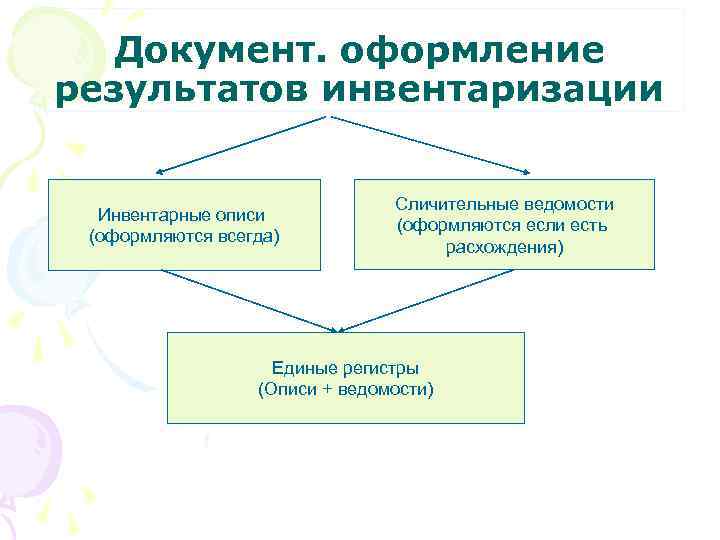 Документ. оформление результатов инвентаризации

Инвентарные описи
(оформляются всегда)

Сличительные ведомости
(оформляются если есть расхождения)

Единые регистры
(Описи + ведомости)